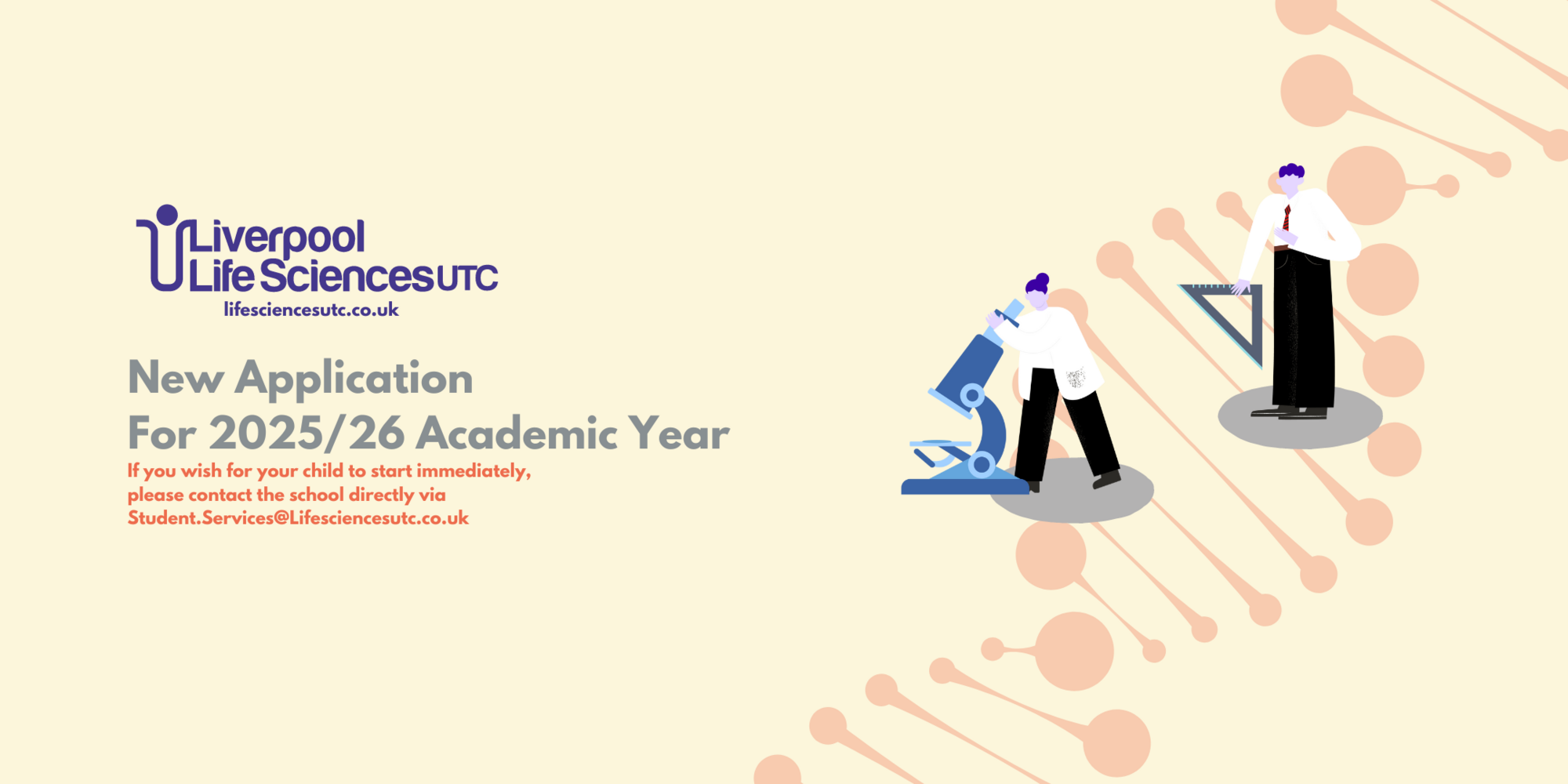 Liverpool Life Sciences UTC
lifesciencesutc.co.uk

New Application
For 2025/26 Academic Year

If you wish for your child to start immediately, please contact the school directly via Student.Services@Lifesciencesutc.co.uk